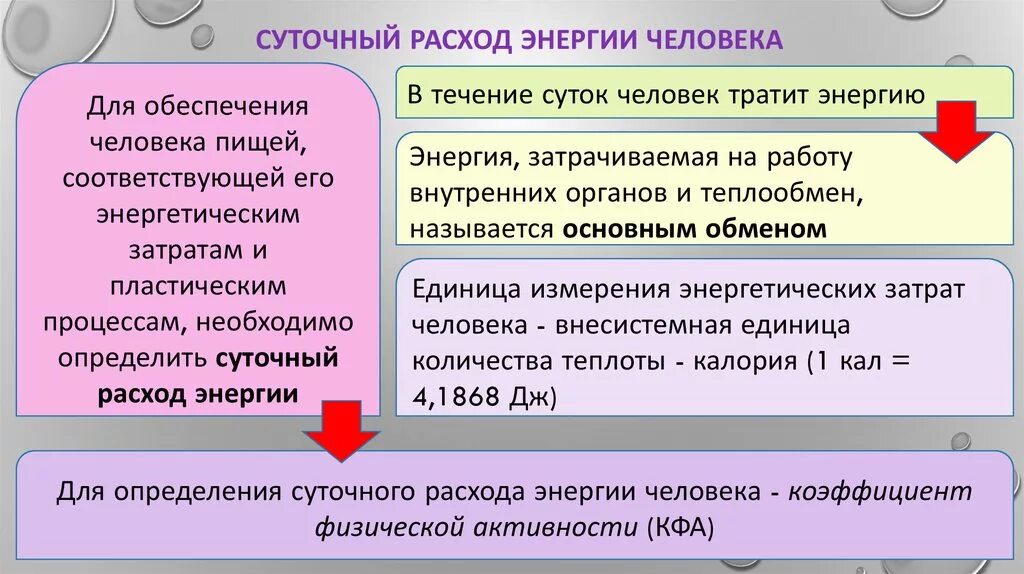 СУТОЧНЫЙ РАСХОД ЭНЕРГИИ ЧЕЛОВЕКА

Для обеспечения человека пищей, соответствующей его энергетическим затратам и пластическим процессам, необходимо определить суточный расход энергии

В течение суток человек тратит энергию

Энергия, затрачиваемая на работу внутренних органов и теплообмен, называется основным обменом

Единица измерения энергетических затрат человека - внесистемная единица количества теплоты - калория (1 кал = 4,1868 Дж)

Для определения суточного расхода энергии человека - коэффициент физической активности (КФА)